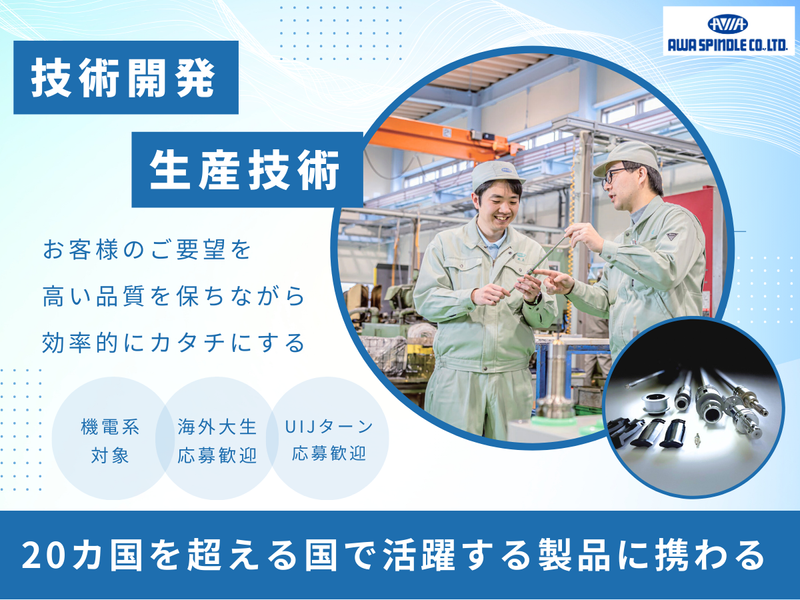 AWA
AWA SPINDLE CO.,LTD.

技術開発

生産技術

お客様のご要望を
高い品質を保ちながら
効率的にカタチにする

機電系
対象

海外大生
応募歓迎

UIJターン
応募歓迎

20カ国を超える国で活躍する製品に携わる